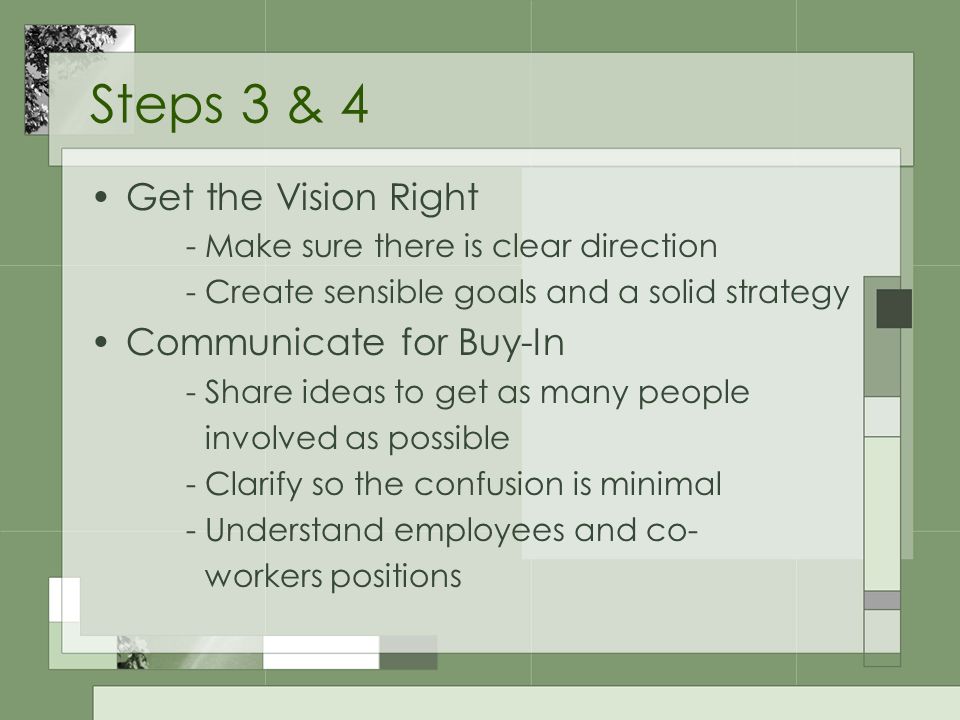 Steps 3 & 4

• Get the Vision Right
- Make sure there is clear direction
- Create sensible goals and a solid strategy

• Communicate for Buy-In
- Share ideas to get as many people involved as possible
- Clarify so the confusion is minimal
- Understand employees and co-workers positions